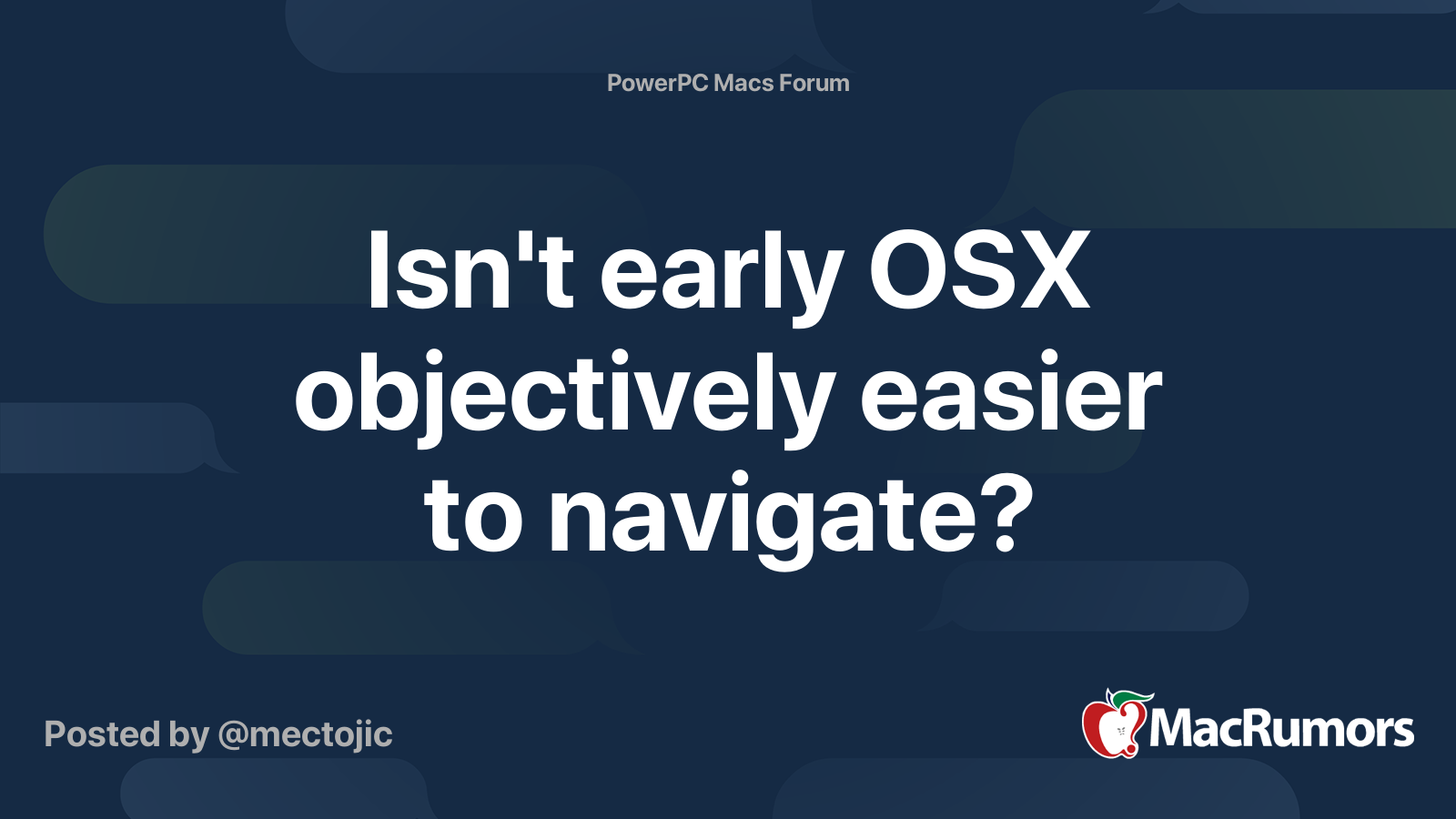 PowerPC Macs Forum

Isn't early OSX objectively easier to navigate?

Posted by @mectojic

MacRumors